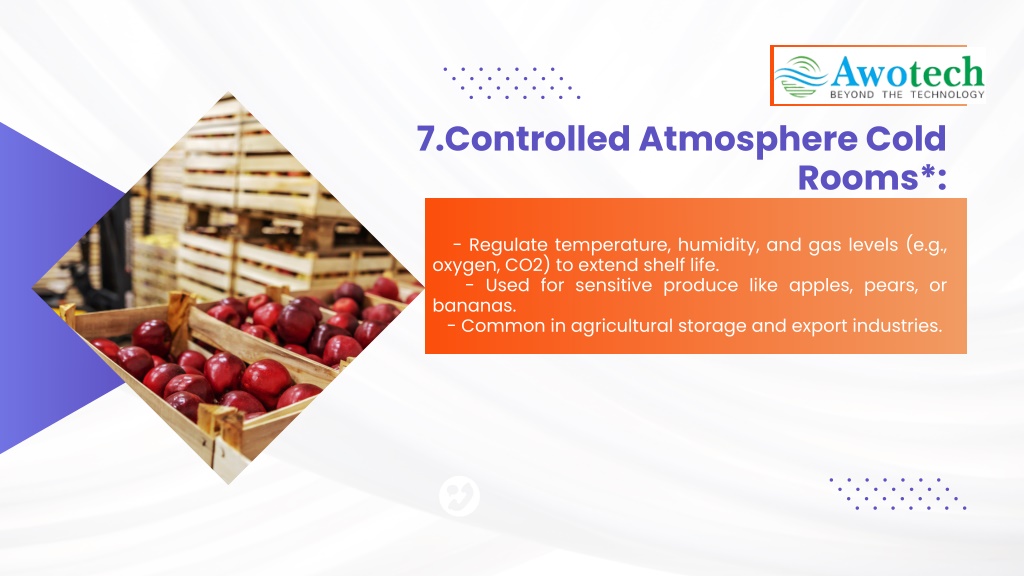 Awotech
BEYOND THE TECHNOLOGY

7.Controlled Atmosphere Cold Rooms*:

- Regulate temperature, humidity, and gas levels (e.g., oxygen, CO2) to extend shelf life.
- Used for sensitive produce like apples, pears, or bananas.
- Common in agricultural storage and export industries.